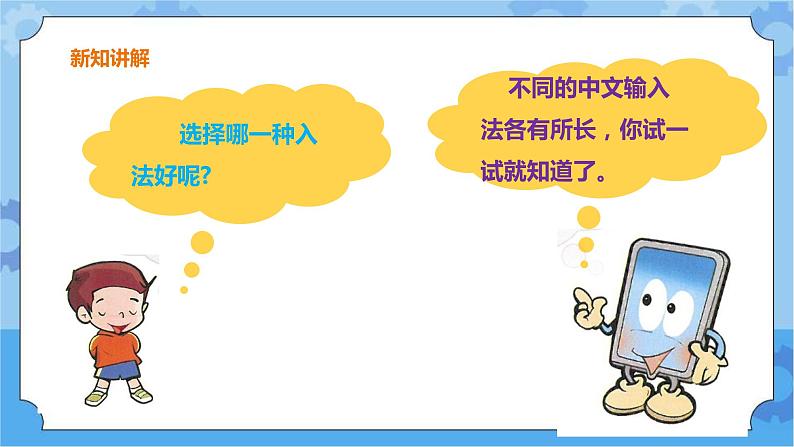 新知讲解

选择哪一种入法好呢?

不同的中文输入法各有所长，你试一试就知道了。